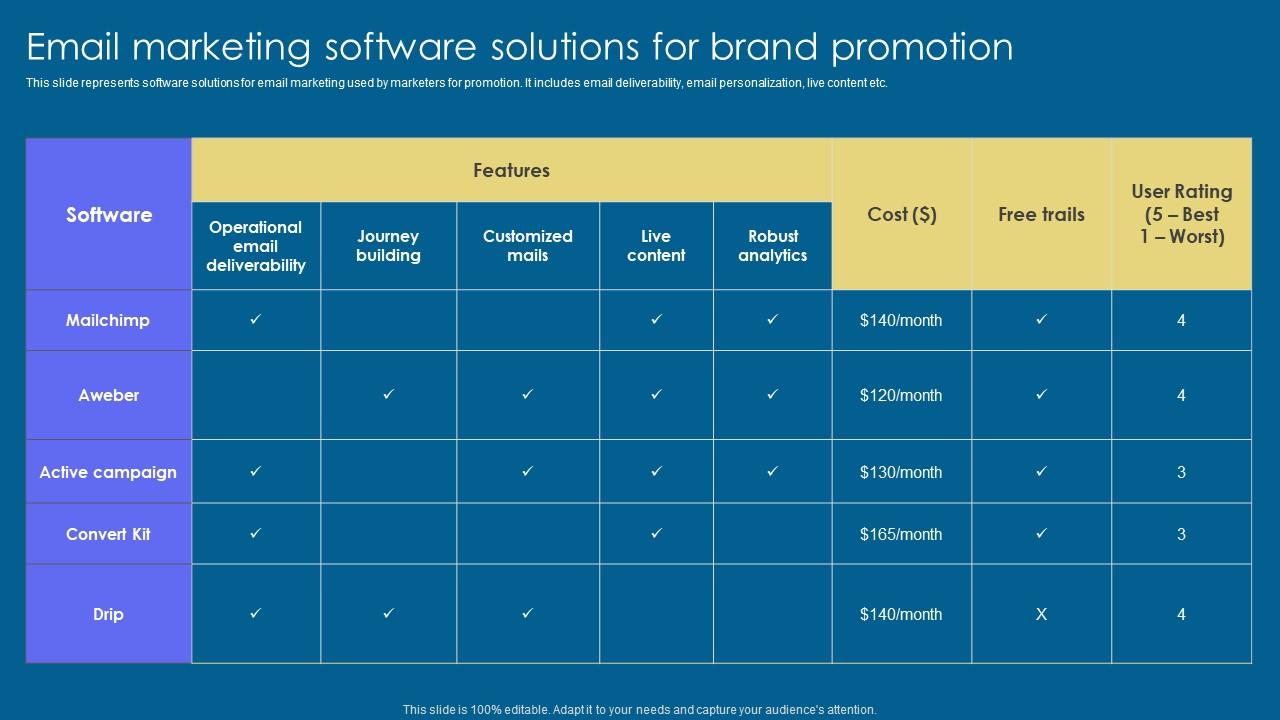 Email marketing software solutions for brand promotion

This slide represents software solutions for email marketing used by marketers for promotion. It includes email deliverability, email personalization, live content etc.

| Software | Features: Operational email deliverability | Features: Journey building | Features: Customized mails | Features: Live content | Features: Robust analytics | Cost ($) | Free trails | User Rating (5 – Best 1 – Worst) |
|---|---|---|---|---|---|---|---|---|
| Mailchimp | ✓ | | | ✓ | ✓ | $140/month | ✓ | 4 |
| Aweber | | ✓ | ✓ | ✓ | ✓ | $120/month | ✓ | 4 |
| Active campaign | ✓ | | ✓ | ✓ | ✓ | $130/month | ✓ | 3 |
| Convert Kit | ✓ | | | ✓ | | $165/month | ✓ | 3 |
| Drip | ✓ | ✓ | ✓ | | | $140/month | X | 4 |

This slide is 100% editable. Adapt it to your needs and capture your audience's attention.